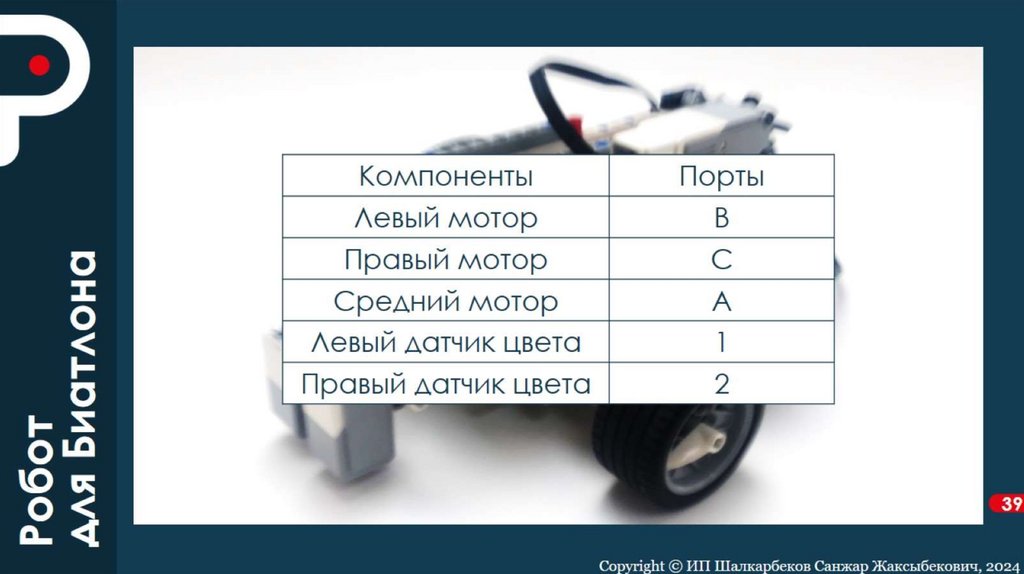 Робот для Биатлона

| Компоненты | Порты |
|---|---|
| Левый мотор | B |
| Правый мотор | C |
| Средний мотор | A |
| Левый датчик цвета | 1 |
| Правый датчик цвета | 2 |

39

Copyright © ИП Шалкарбеков Санжар Жаксыбекович, 2024